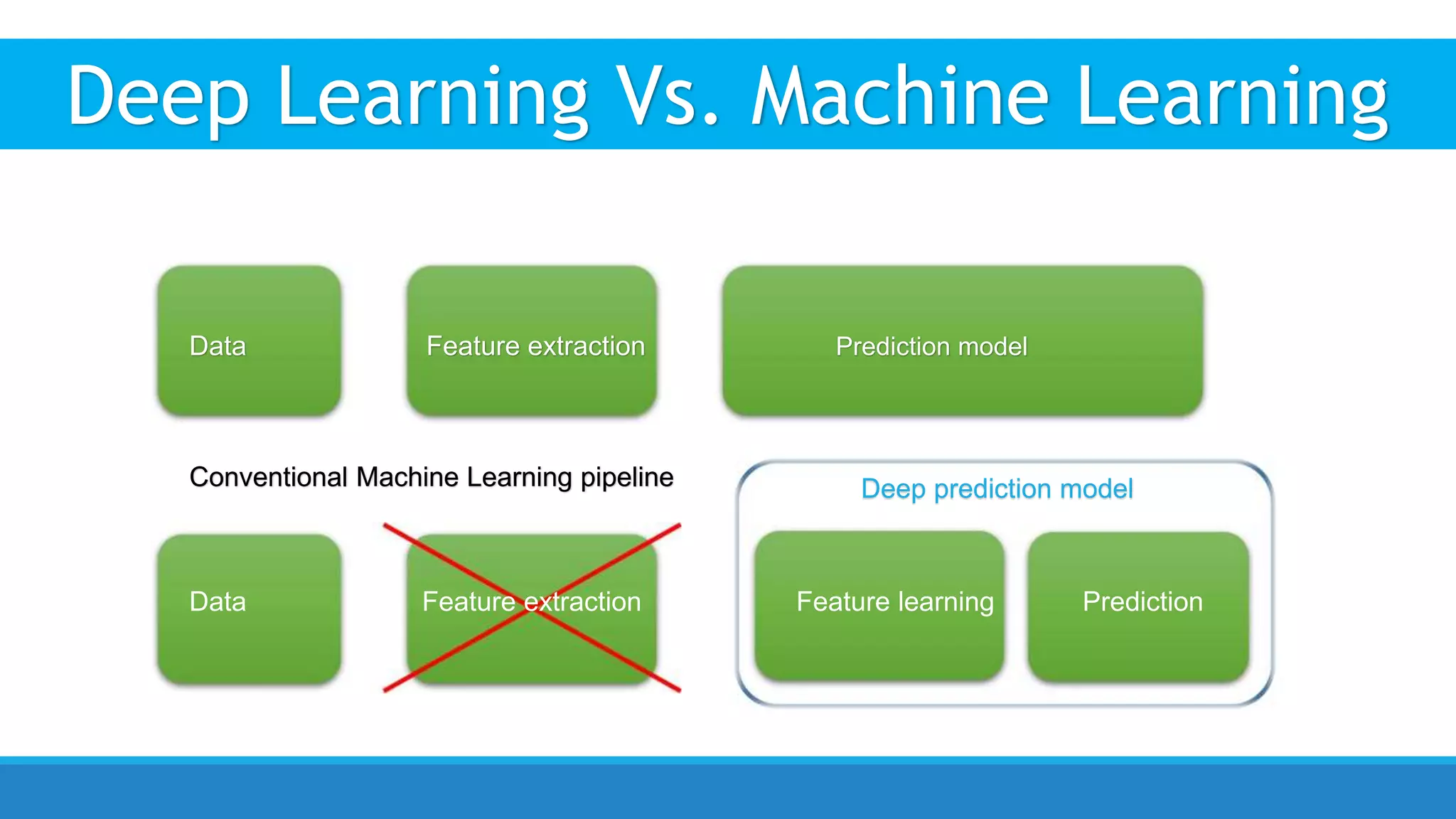 Deep Learning Vs. Machine Learning

Data

Feature extraction

Prediction model

Conventional Machine Learning pipeline

Deep prediction model

Data

Feature extraction

Feature learning

Prediction